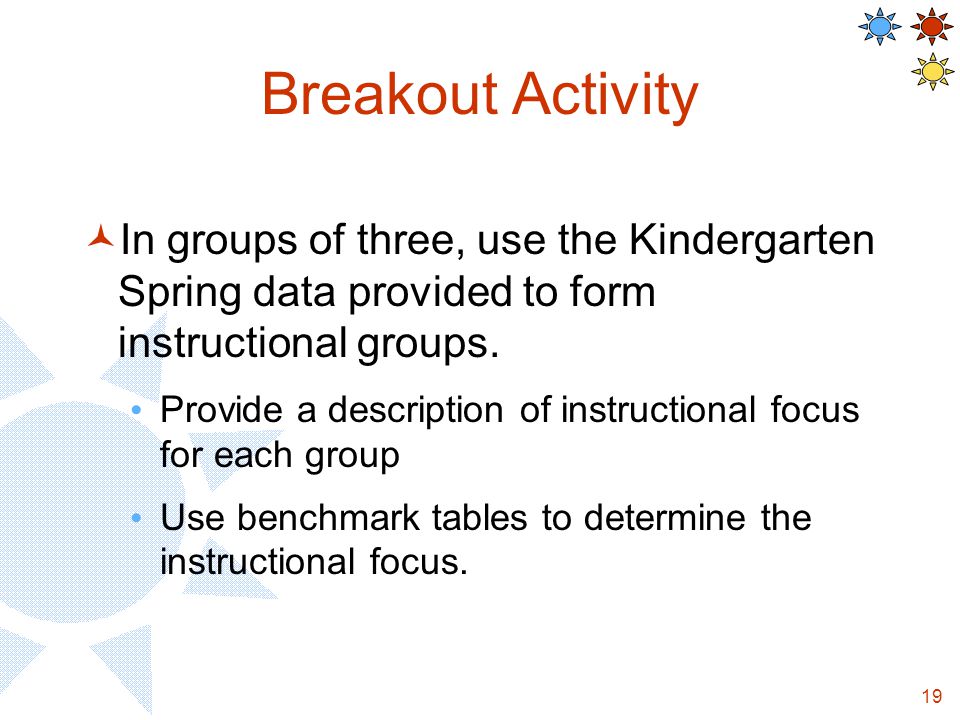 Breakout Activity

In groups of three, use the Kindergarten Spring data provided to form instructional groups.

• Provide a description of instructional focus for each group

• Use benchmark tables to determine the instructional focus.

19